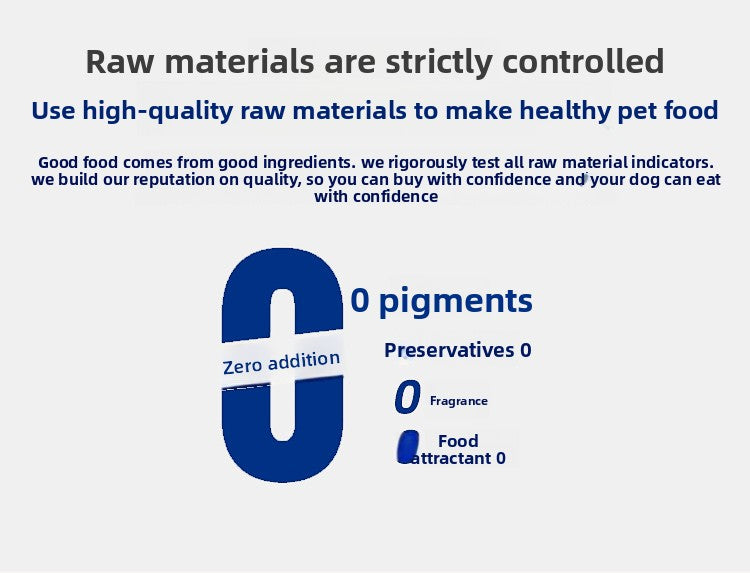 Raw materials are strictly controlled

Use high-quality raw materials to make healthy pet food

Good food comes from good ingredients. we rigorously test all raw material indicators. we build our reputation on quality, so you can buy with confidence and your dog can eat with confidence

0

Zero addition

0 pigments

Preservatives 0

0 Fragrance

Food attractant 0